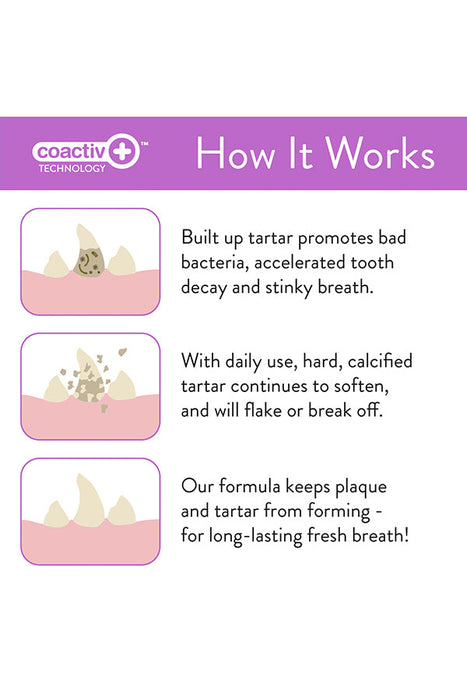 coactiv+™
TECHNOLOGY

How It Works

Built up tartar promotes bad bacteria, accelerated tooth decay and stinky breath.

With daily use, hard, calcified tartar continues to soften, and will flake or break off.

Our formula keeps plaque and tartar from forming - for long-lasting fresh breath!